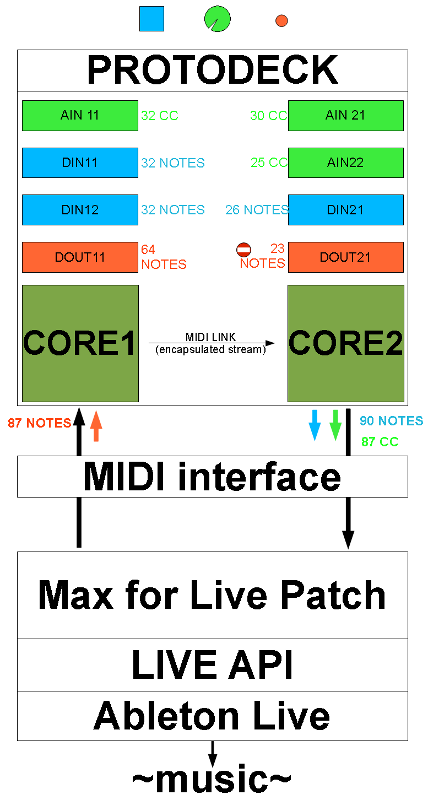 PROTODECK

AIN 11 32 CC

30 CC AIN 21

DIN11 32 NOTES

25 CC AIN22

DIN12 32 NOTES

26 NOTES DIN21

DOUT11 64 NOTES

23 NOTES DOUT21

CORE1

MIDI LINK
(encapsulated stream)

CORE2

87 NOTES

90 NOTES
87 CC

MIDI interface

Max for Live Patch

LIVE API

Ableton Live

~music~